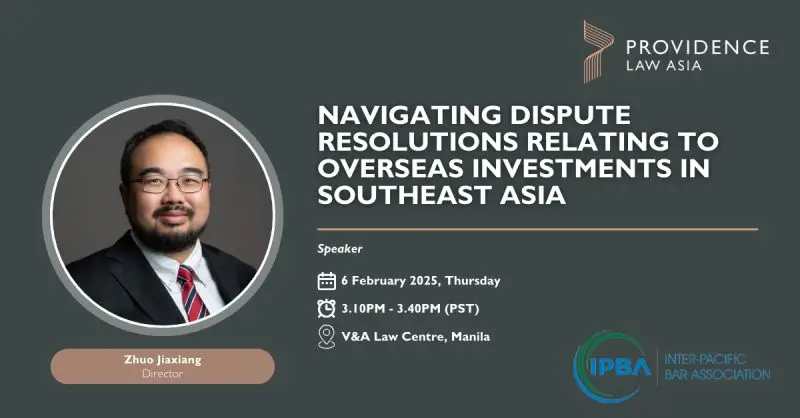 PROVIDENCE LAW ASIA

NAVIGATING DISPUTE RESOLUTIONS RELATING TO OVERSEAS INVESTMENTS IN SOUTHEAST ASIA

Speaker

6 February 2025, Thursday

3.10PM - 3.40PM (PST)

V&A Law Centre, Manila

Zhuo Jiaxiang
Director

IPBA INTER-PACIFIC BAR ASSOCIATION